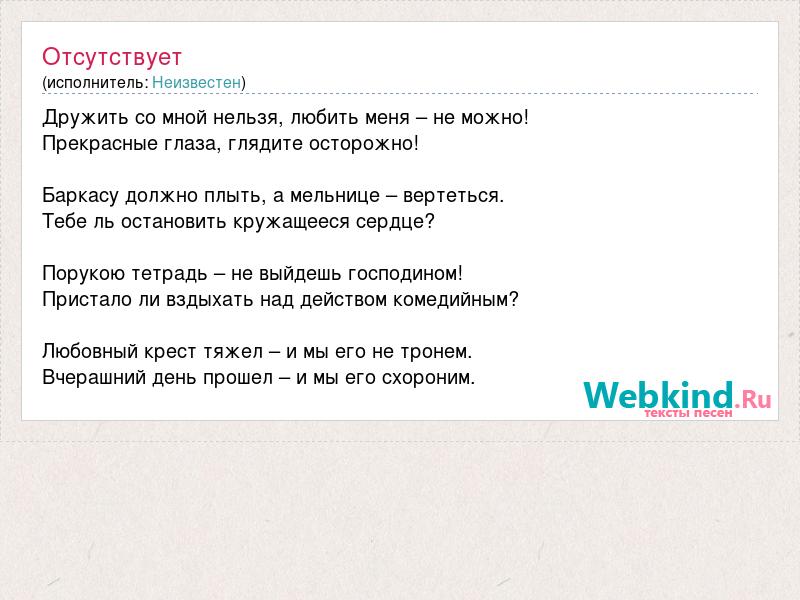 Отсутствует
(исполнитель: Неизвестен)

Дружить со мной нельзя, любить меня – не можно!
Прекрасные глаза, глядите осторожно!

Баркасу должно плыть, а мельнице – вертеться.
Тебе ль остановить кружащееся сердце?

Порукою тетрадь – не выйдешь господином!
Пристало ли вздыхать над действом комедийным?

Любовный крест тяжел – и мы его не тронем.
Вчерашний день прошел – и мы его схороним.

Webkind.Ru
тексты песен